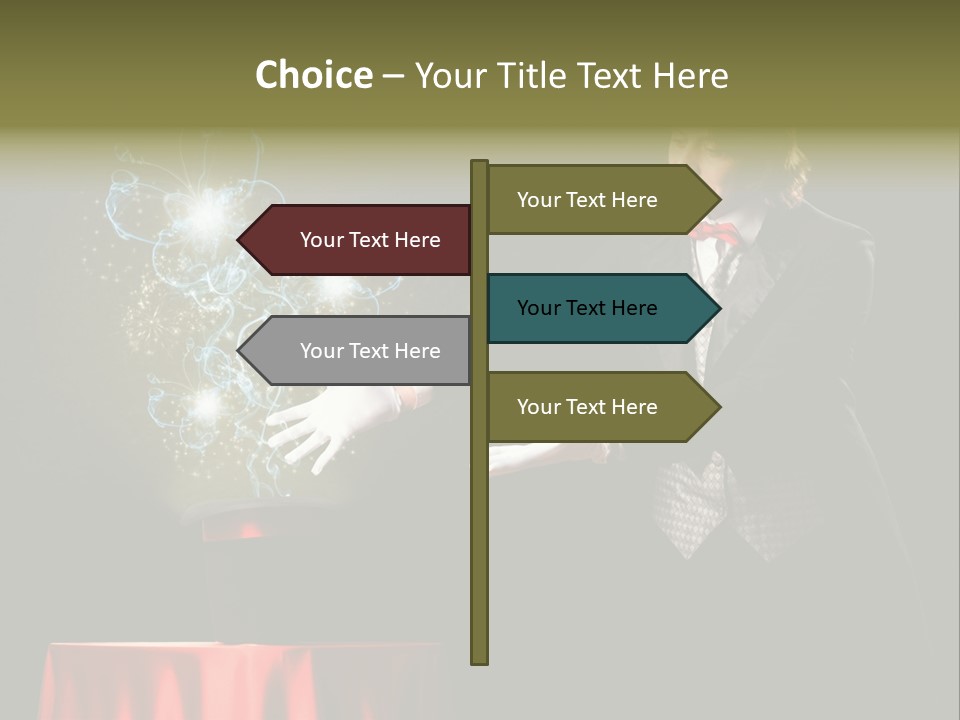 Choice – Your Title Text Here

Your Text Here

Your Text Here

Your Text Here

Your Text Here

Your Text Here